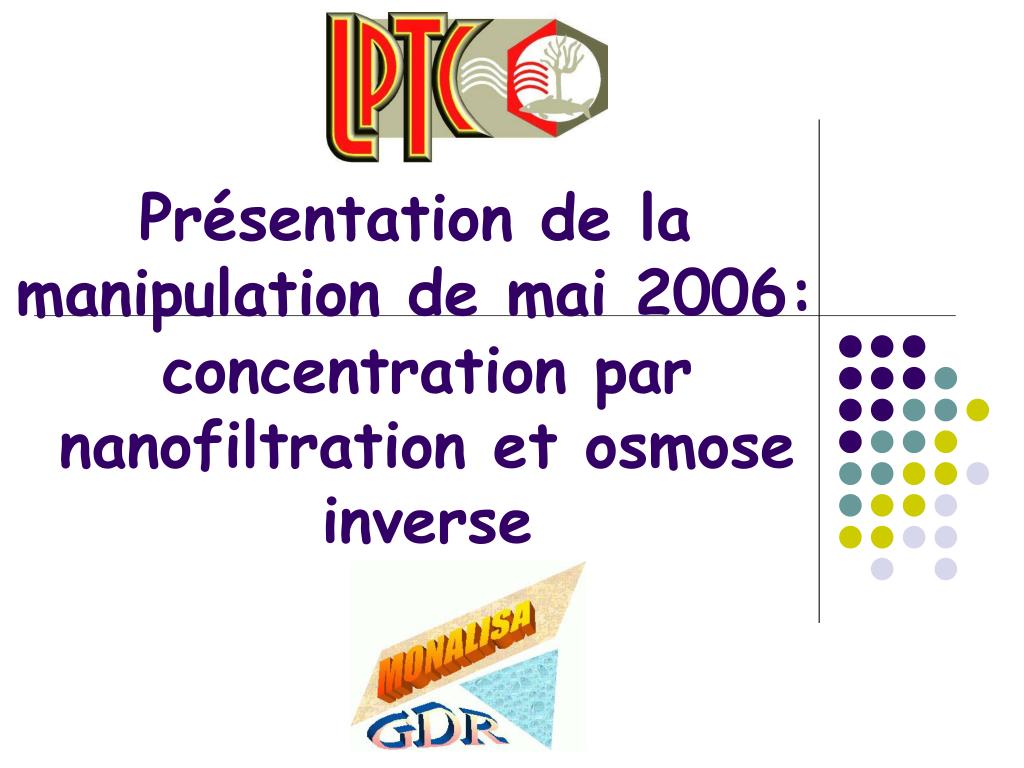 LPTC

Présentation de la manipulation de mai 2006: concentration par nanofiltration et osmose inverse

MONALISA
GDR